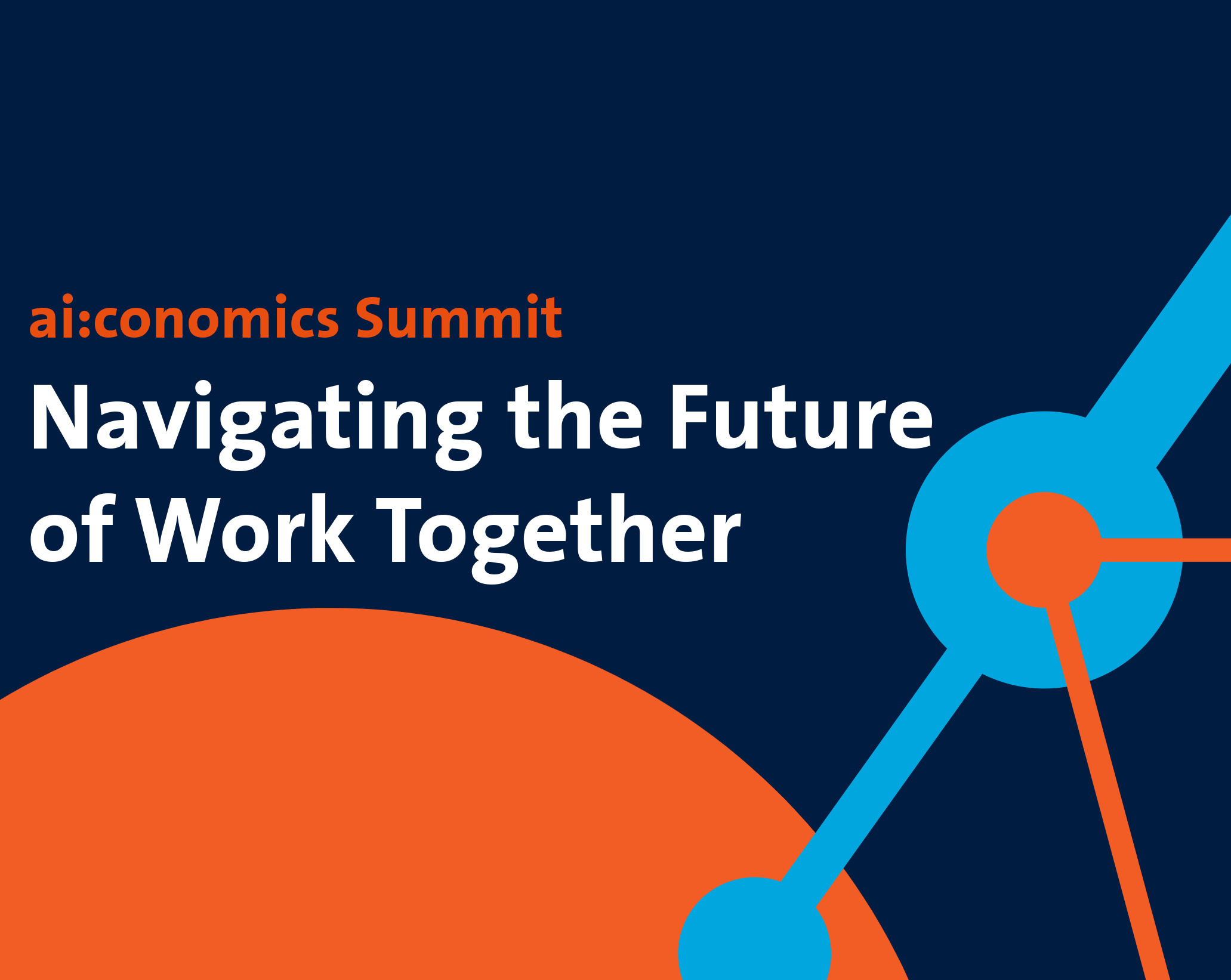 ai:conomics Summit

Navigating the Future of Work Together